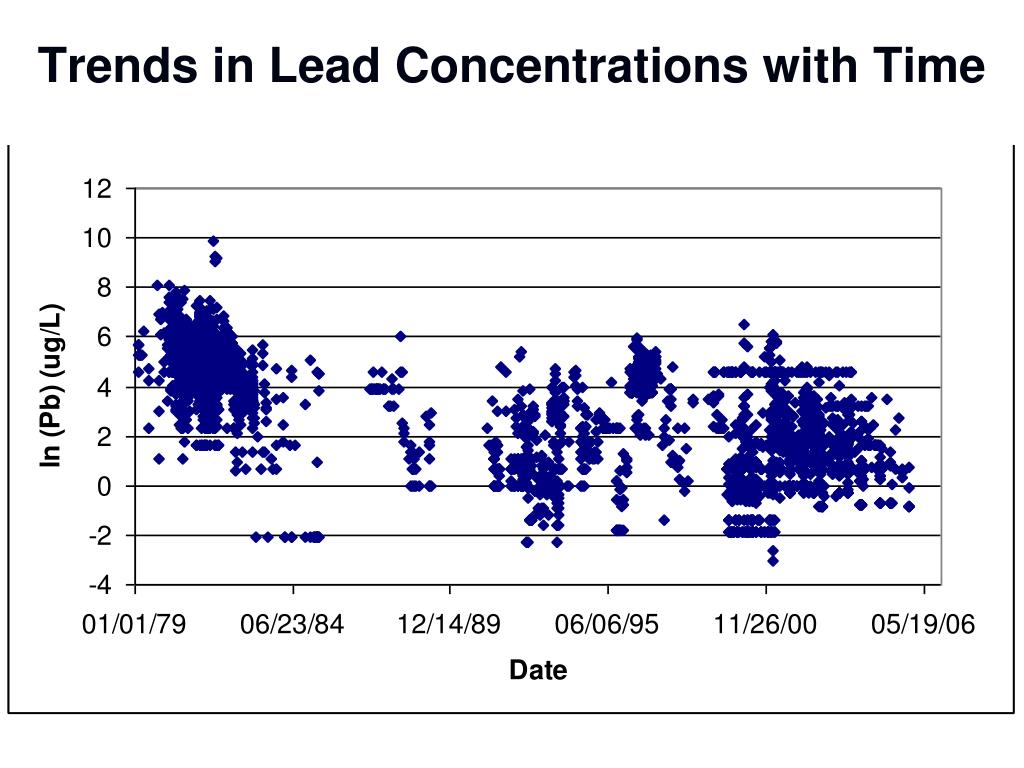 Trends in Lead Concentrations with Time

12
10
8
6
4
2
0
-2
-4

ln (Pb) (ug/L)

01/01/79 06/23/84 12/14/89 06/06/95 11/26/00 05/19/06

Date